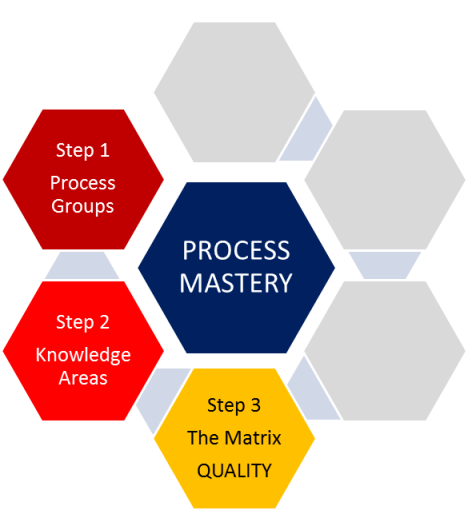 Step 1
Process Groups

PROCESS MASTERY

Step 2
Knowledge Areas

Step 3
The Matrix
QUALITY